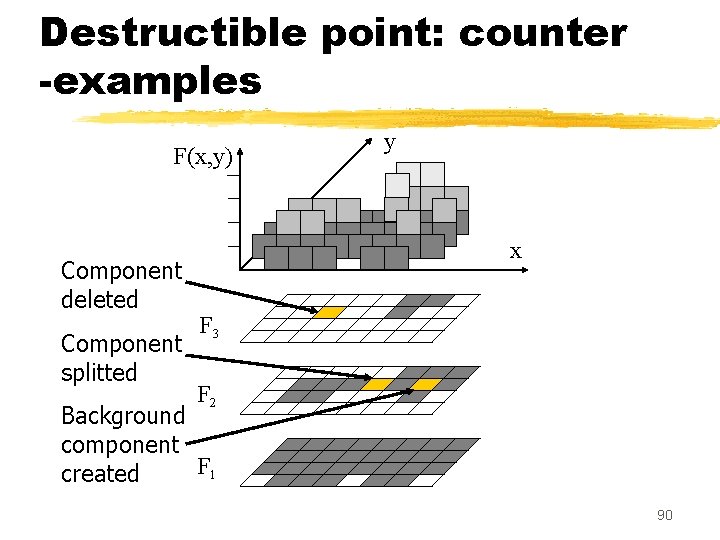 Destructible point: counter -examples

F(x,y)

y

x

Component deleted

$F_3$

Component splitted

$F_2$

Background component created

$F_1$

90